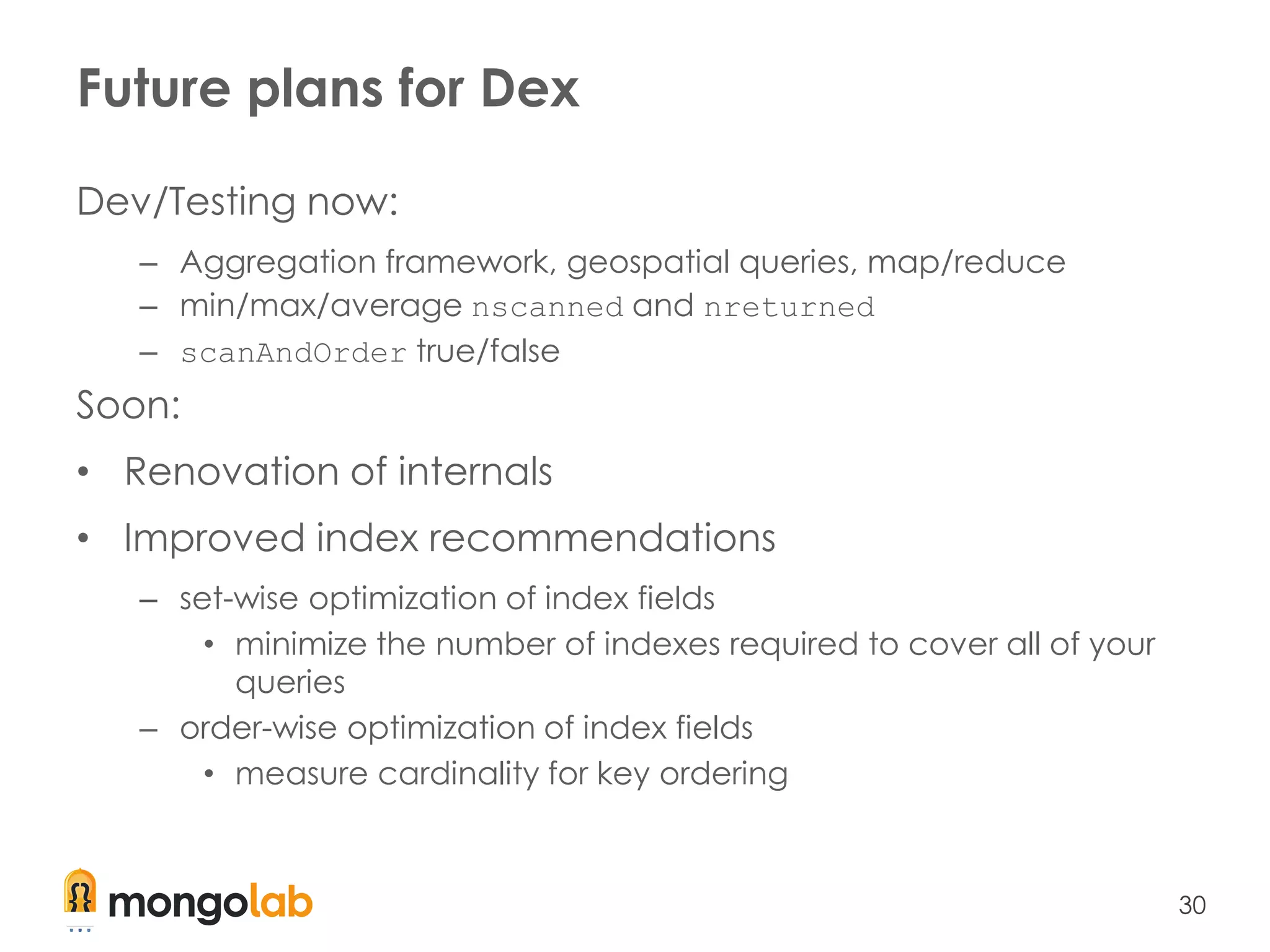 Future plans for Dex

Dev/Testing now:

– Aggregation framework, geospatial queries, map/reduce
– min/max/average nscanned and nreturned
– scanAndOrder true/false

Soon:

• Renovation of internals
• Improved index recommendations
– set-wise optimization of index fields
• minimize the number of indexes required to cover all of your queries
– order-wise optimization of index fields
• measure cardinality for key ordering

mongolab

30